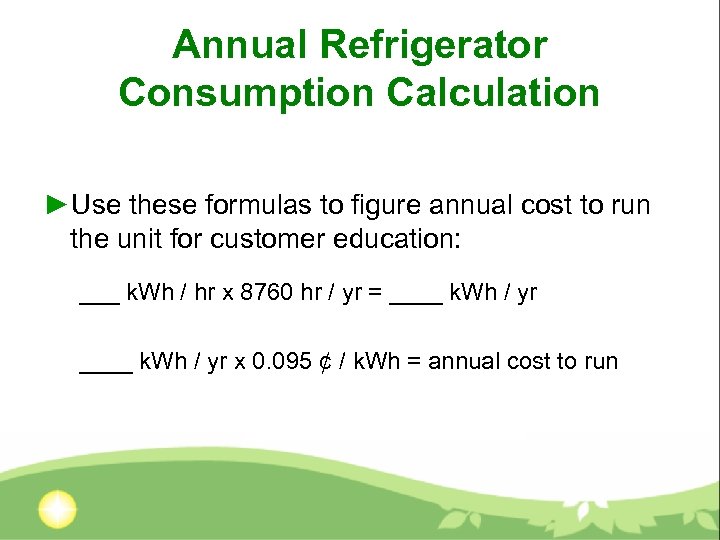 Annual Refrigerator Consumption Calculation

►Use these formulas to figure annual cost to run the unit for customer education:

___ kWh / hr x 8760 hr / yr = ____ kWh / yr

____ kWh / yr x 0.095 ¢ / kWh = annual cost to run